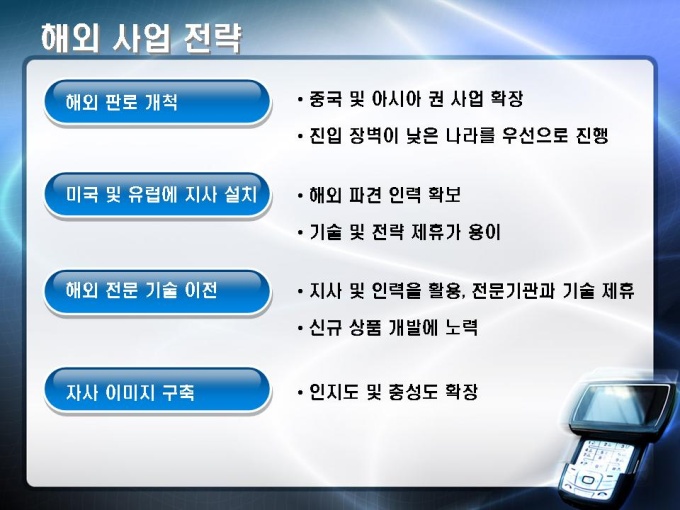 해외 사업 전략

해외 판로 개척

• 중국 및 아시아 권 사업 확장

• 진입 장벽이 낮은 나라를 우선으로 진행

미국 및 유럽에 지사 설치

• 해외 파견 인력 확보

• 기술 및 전략 제휴가 용이

해외 전문 기술 이전

• 지사 및 인력을 활용, 전문기관과 기술 제휴

• 신규 상품 개발에 노력

자사 이미지 구축

• 인지도 및 충성도 확장